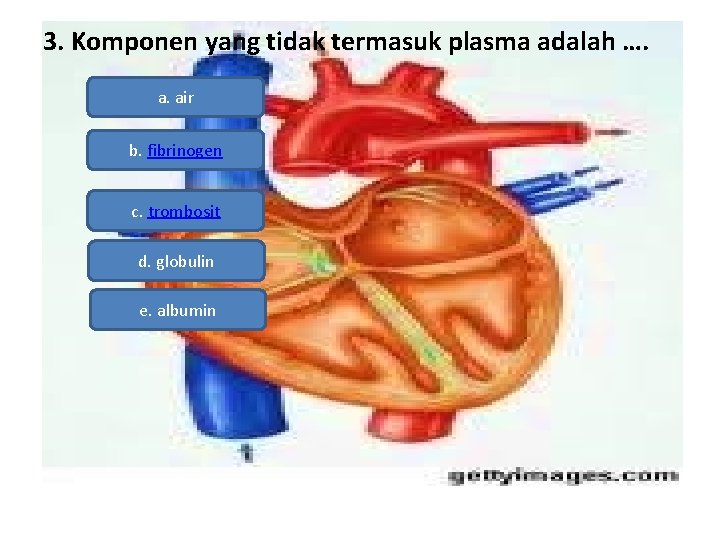 3. Komponen yang tidak termasuk plasma adalah ….

a. air

b. fibrinogen

c. trombosit

d. globulin

e. albumin

gettyimages.com